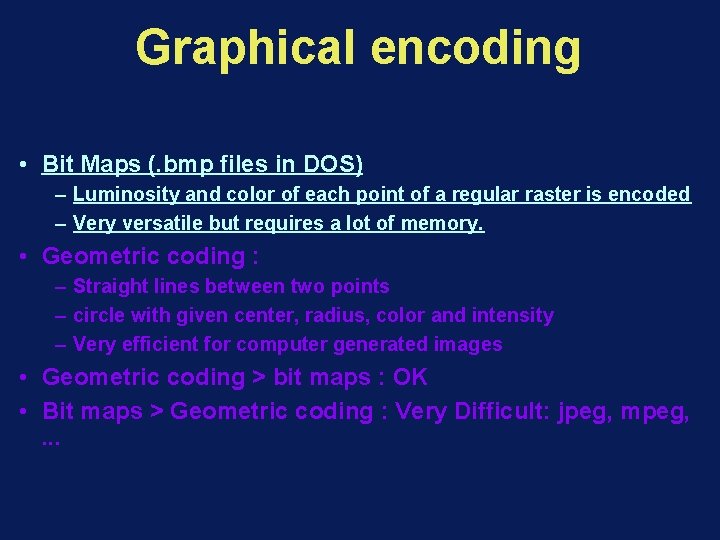 Graphical encoding

• Bit Maps (.bmp files in DOS)
  – Luminosity and color of each point of a regular raster is encoded
  – Very versatile but requires a lot of memory.
• Geometric coding :
  – Straight lines between two points
  – circle with given center, radius, color and intensity
  – Very efficient for computer generated images
• Geometric coding > bit maps : OK
• Bit maps > Geometric coding : Very Difficult: jpeg, mpeg, ...